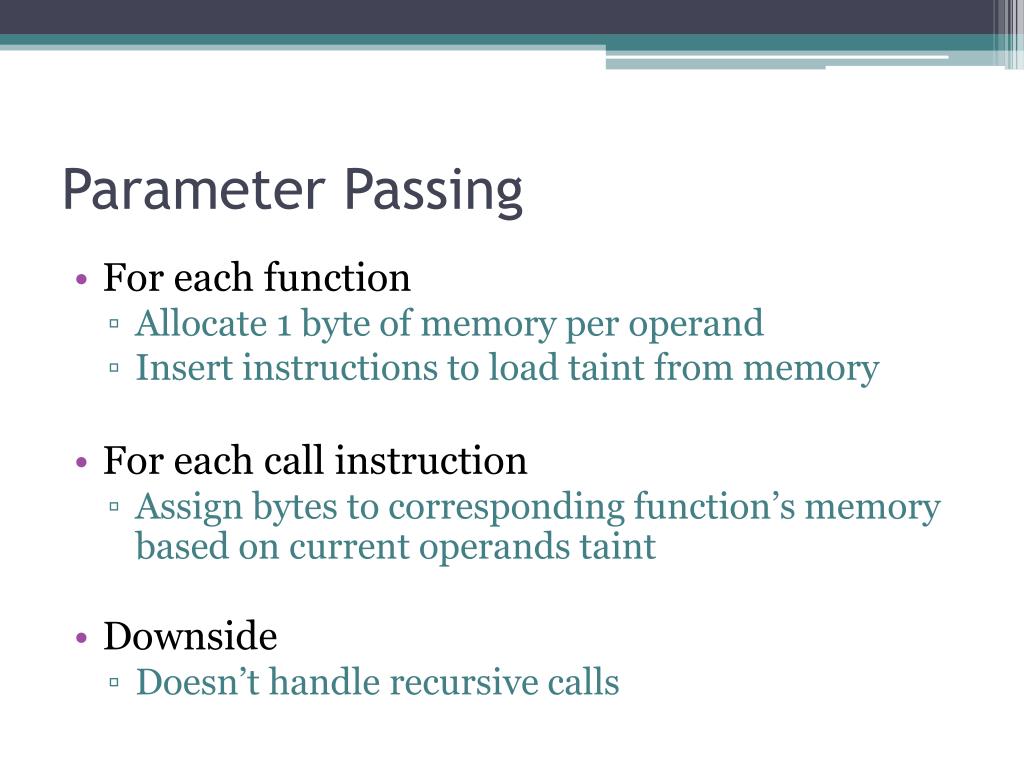 Parameter Passing

• For each function
▫ Allocate 1 byte of memory per operand
▫ Insert instructions to load taint from memory

• For each call instruction
▫ Assign bytes to corresponding function’s memory based on current operands taint

• Downside
▫ Doesn’t handle recursive calls